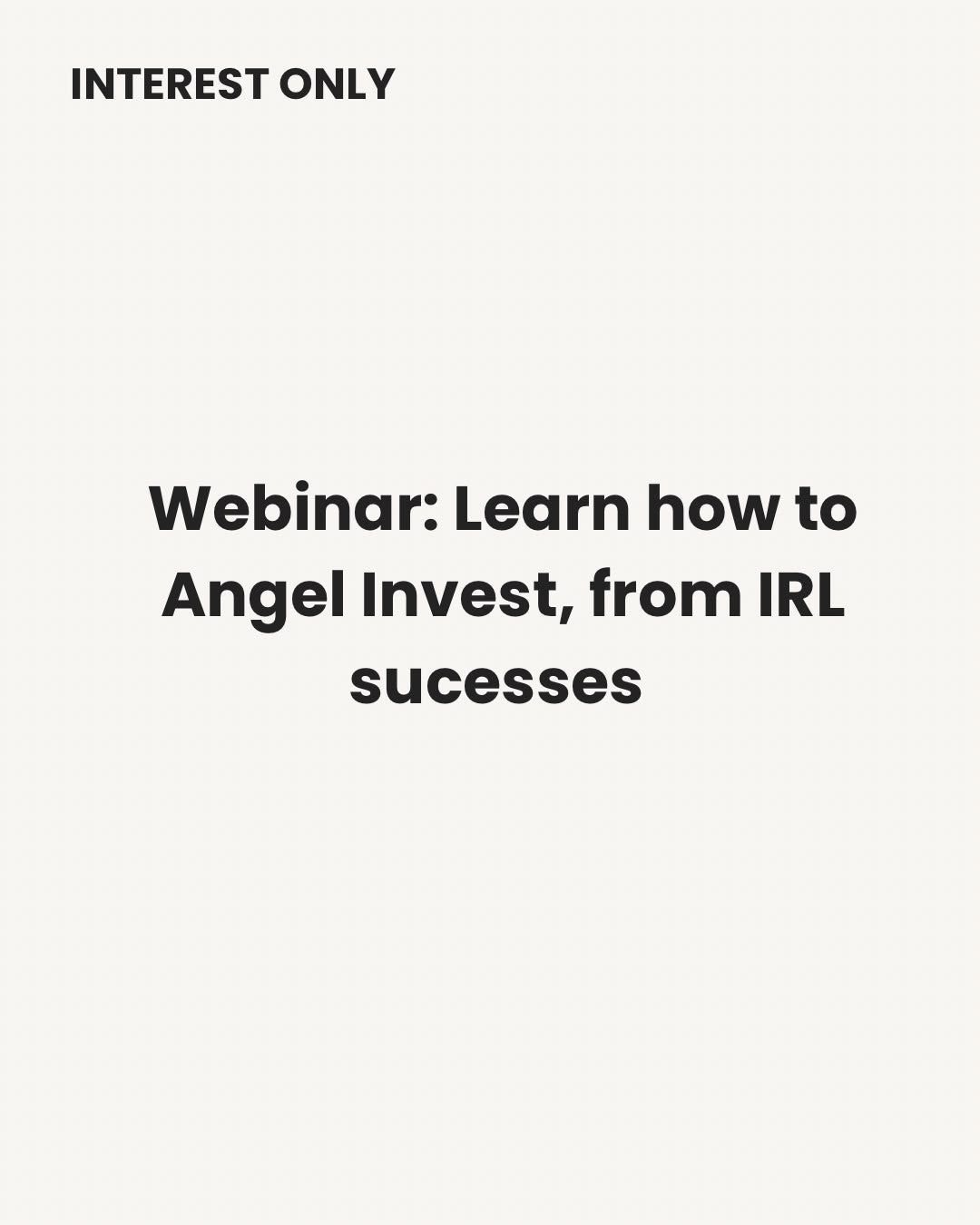 INTEREST ONLY

Webinar: Learn how to Angel Invest, from IRL sucesses